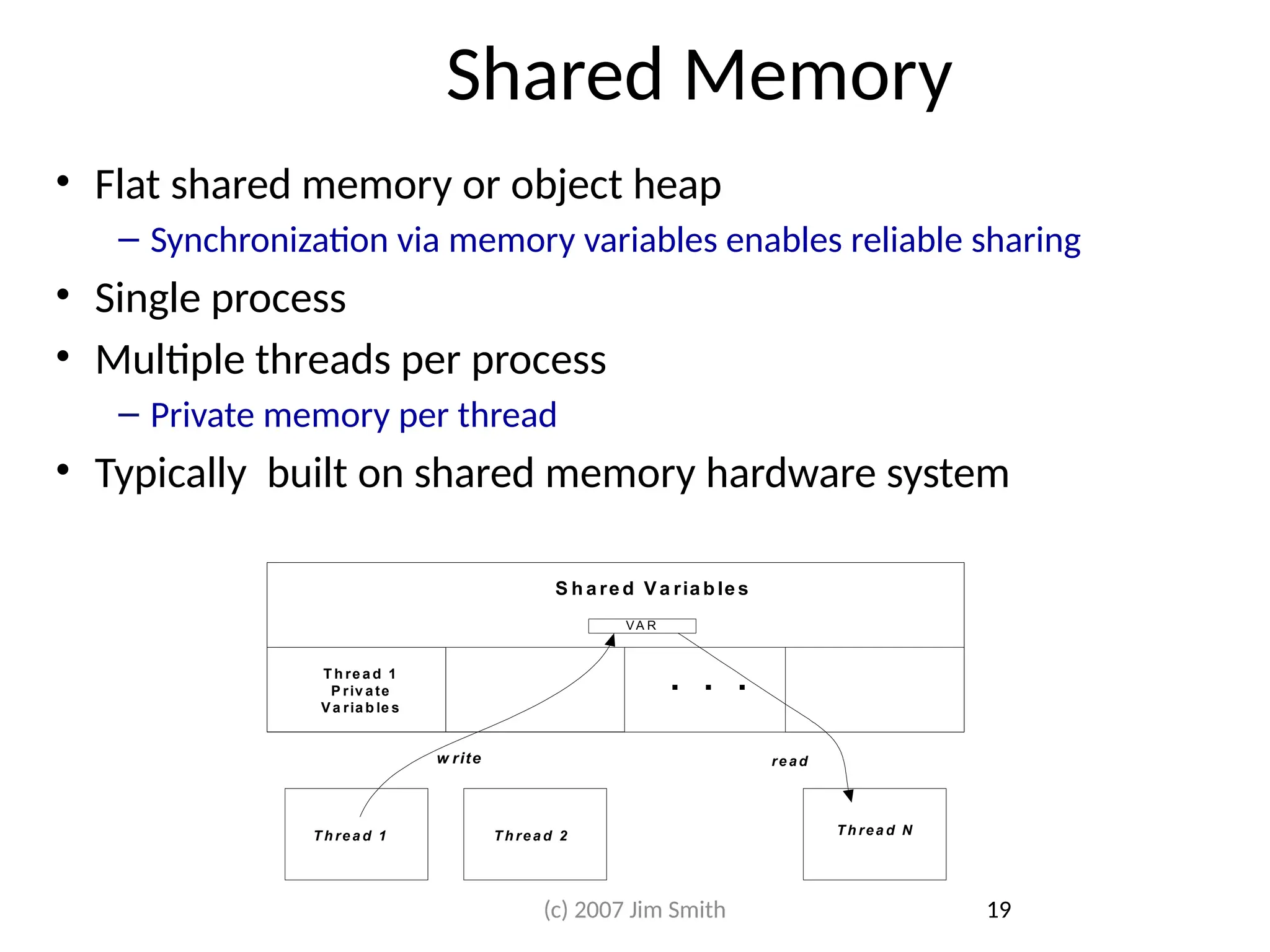 Shared Memory

• Flat shared memory or object heap
– Synchronization via memory variables enables reliable sharing
• Single process
• Multiple threads per process
– Private memory per thread
• Typically built on shared memory hardware system

Shared Variables

VAR

Thread 1 Private Variables

. . .

write

read

Thread 1

Thread 2

Thread N

(c) 2007 Jim Smith

19